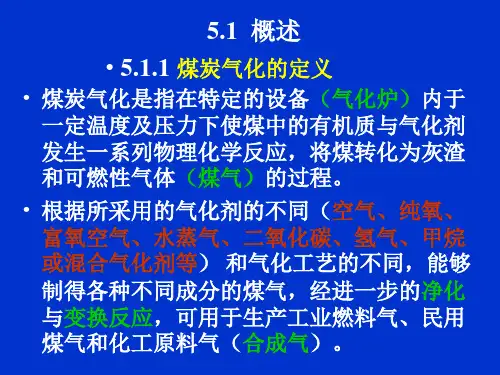 5.1 概述

• 5.1.1 煤炭气化的定义

• 煤炭气化是指在特定的设备（气化炉）内于一定温度及压力下使煤中的有机质与气化剂发生一系列物理化学反应，将煤转化为灰渣和可燃性气体（煤气）的过程。

• 根据所采用的气化剂的不同（空气、纯氧、富氧空气、水蒸气、二氧化碳、氢气、甲烷或混合气化剂等）和气化工艺的不同，能够制得各种不同成分的煤气，经进一步的净化与变换反应，可用于生产工业燃料气、民用煤气和化工原料气（合成气）。